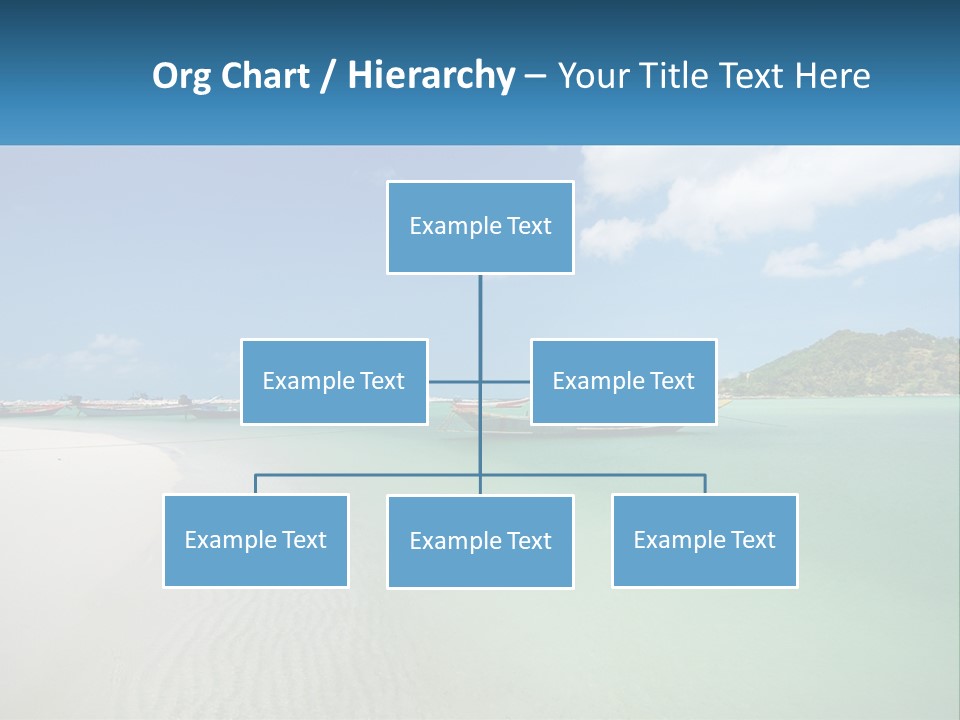 Org Chart / Hierarchy – Your Title Text Here

Example Text

Example Text

Example Text

Example Text

Example Text

Example Text